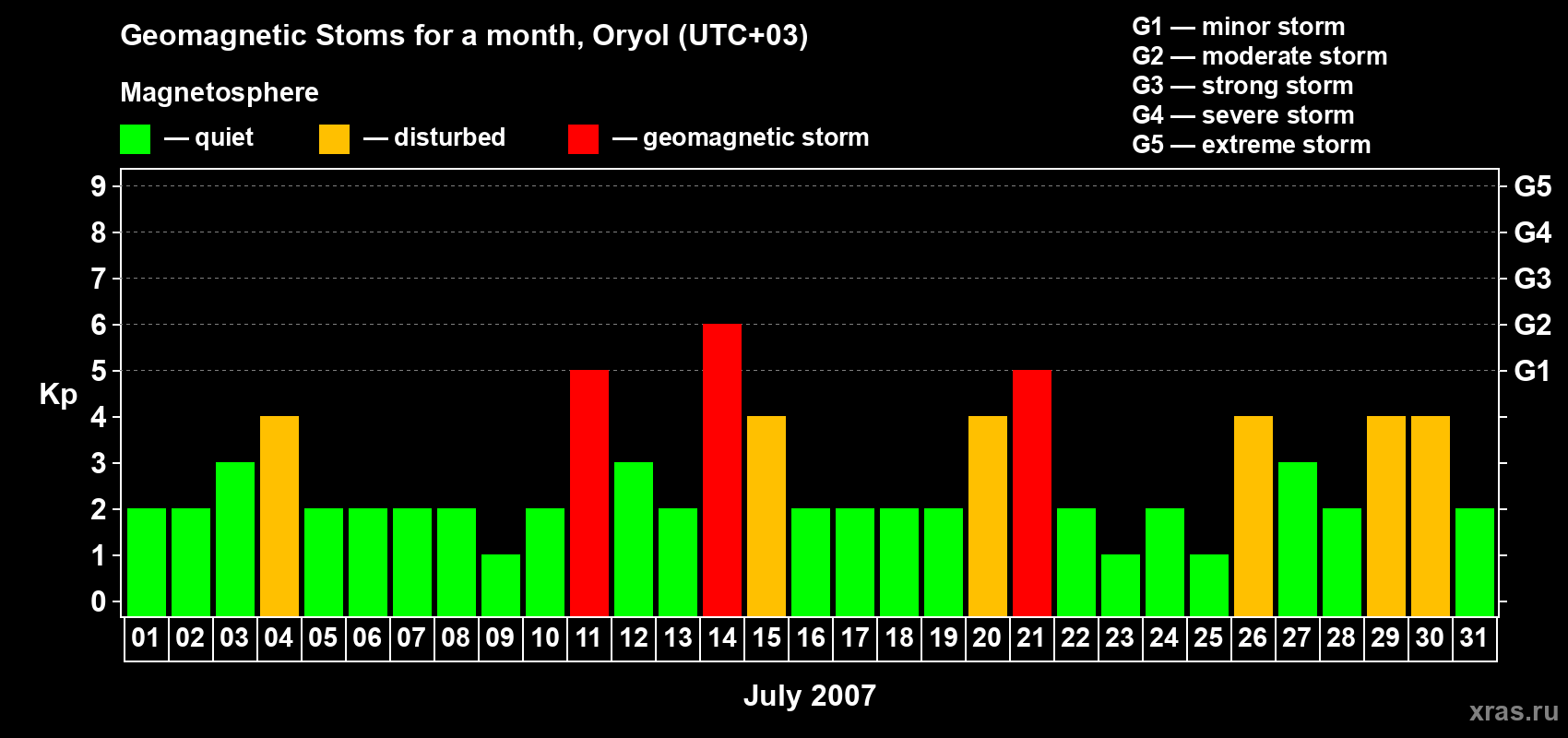 Geomagnetic Stoms for a month, Oryol (UTC+03)

Magnetosphere

— quiet — disturbed — geomagnetic storm

G1 — minor storm
G2 — moderate storm
G3 — strong storm
G4 — severe storm
G5 — extreme storm

Kp

9 8 7 6 5 4 3 2 1 0

G5 G4 G3 G2 G1

01 02 03 04 05 06 07 08 09 10 11 12 13 14 15 16 17 18 19 20 21 22 23 24 25 26 27 28 29 30 31

July 2007

xras.ru